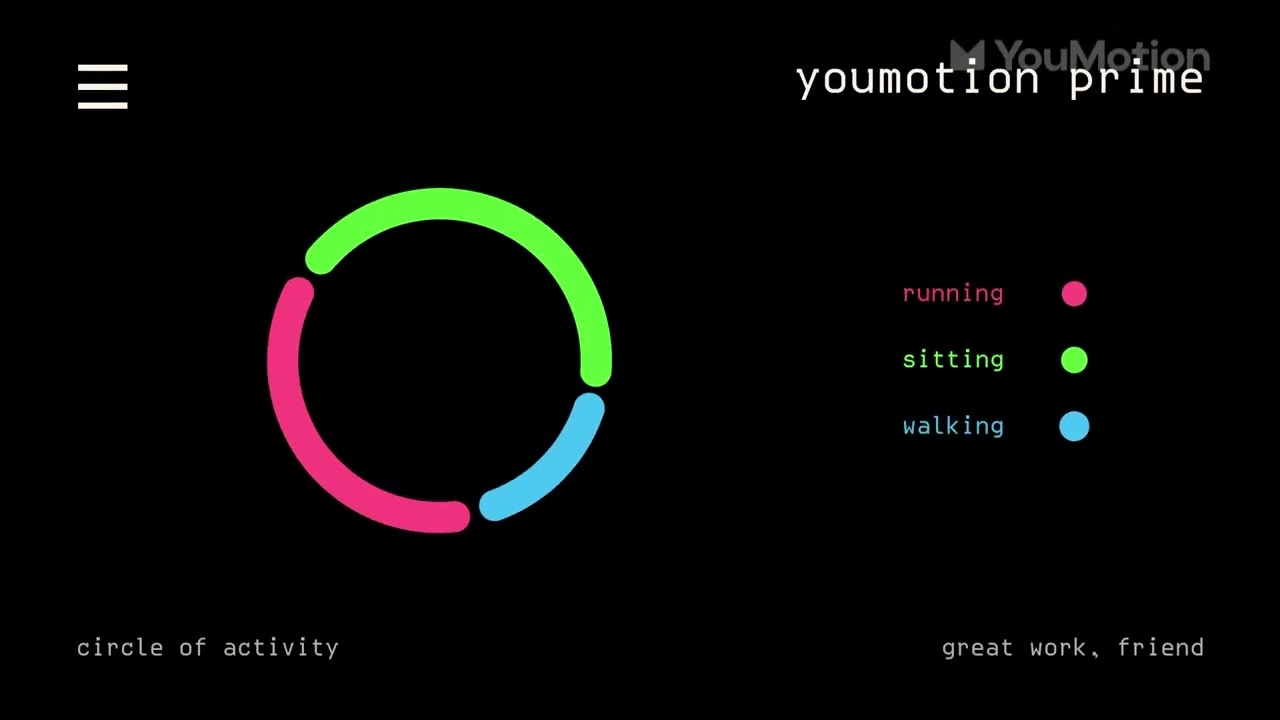 YouMotion

youmotion prime

running

sitting

walking

circle of activity

great work, friend